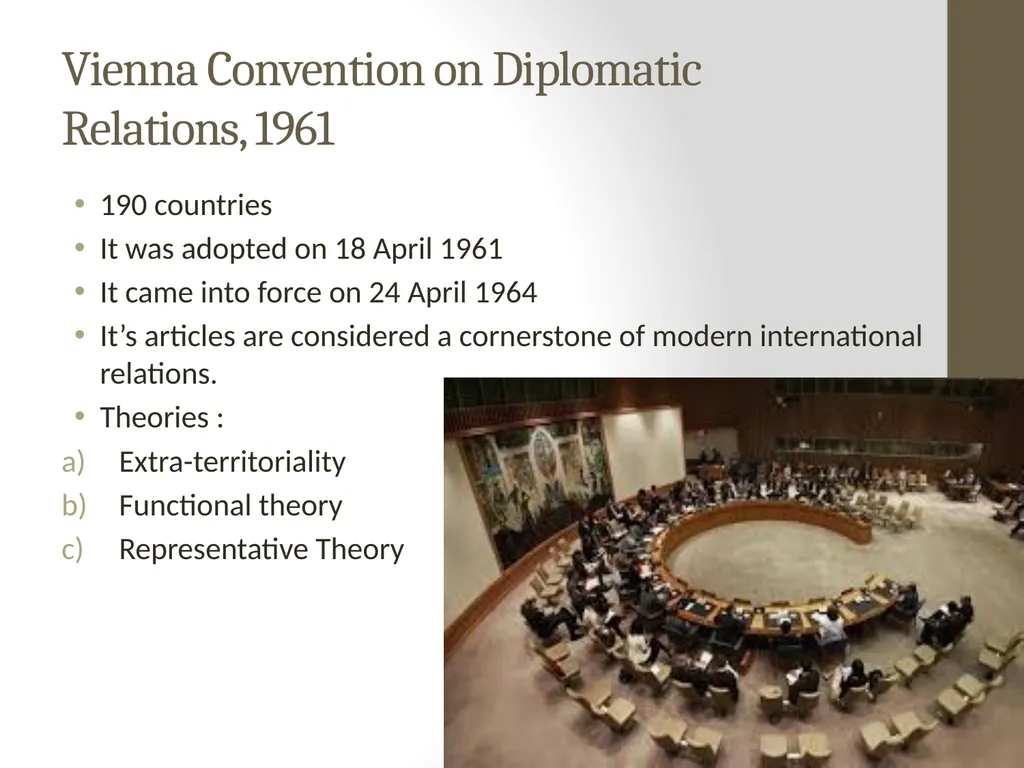 Vienna Convention on Diplomatic Relations, 1961

• 190 countries
• It was adopted on 18 April 1961
• It came into force on 24 April 1964
• It’s articles are considered a cornerstone of modern international relations.
• Theories :
a) Extra-territoriality
b) Functional theory
c) Representative Theory